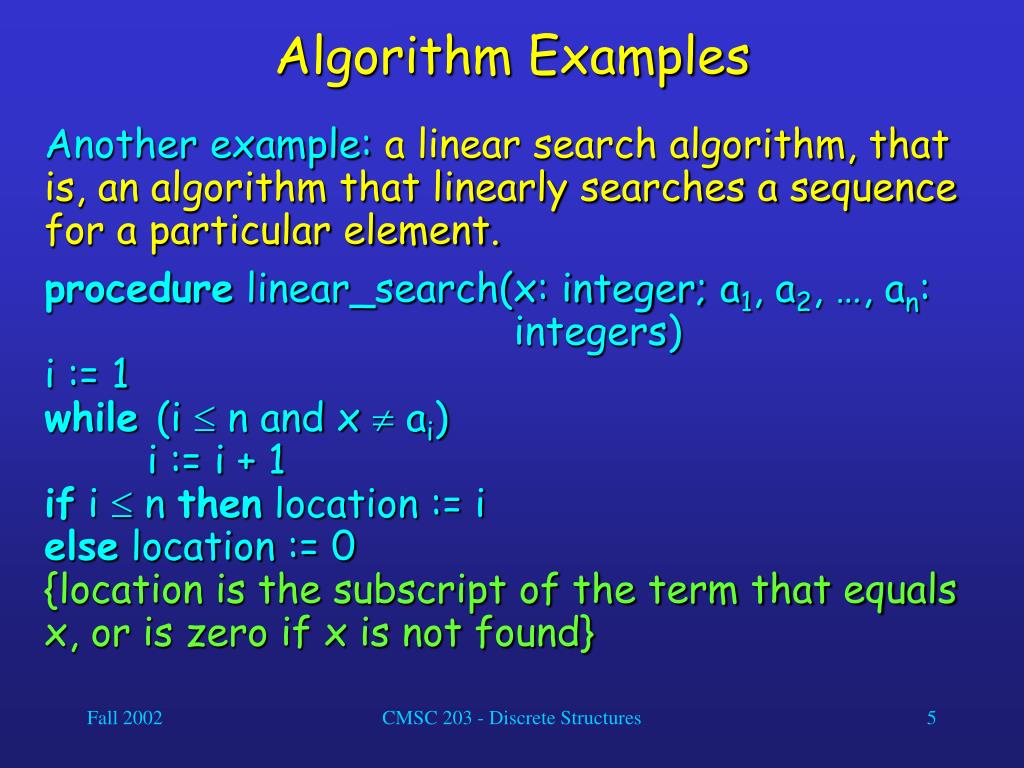 Algorithm Examples

Another example: a linear search algorithm, that is, an algorithm that linearly searches a sequence for a particular element.

procedure linear_search(x: integer; $a_1$, $a_2$, …, $a_n$: integers)
i := 1
while (i $\leq$ n and x $\neq$ $a_i$)
i := i + 1
if i $\leq$ n then location := i
else location := 0
{location is the subscript of the term that equals x, or is zero if x is not found}

Fall 2002
CMSC 203 - Discrete Structures
5